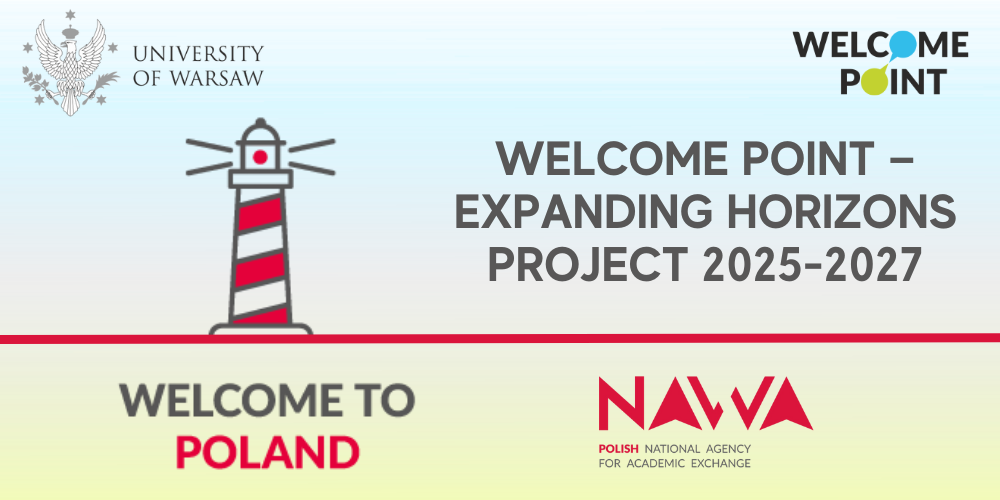 UNIVERSITY OF WARSAW

WELCOME POINT

WELCOME POINT – EXPANDING HORIZONS PROJECT 2025-2027

WELCOME TO POLAND

NAWA

POLISH NATIONAL AGENCY FOR ACADEMIC EXCHANGE